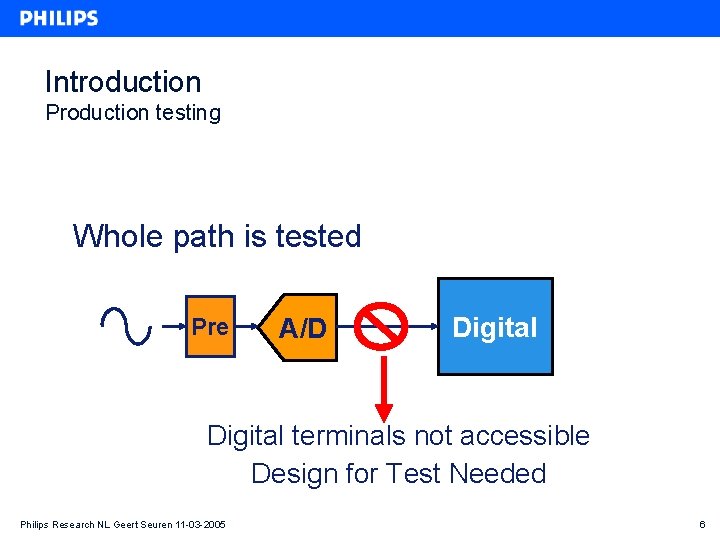 PHILIPS

Introduction
Production testing

Whole path is tested

Pre

A/D

Digital

Digital terminals not accessible
Design for Test Needed

Philips Research NL Geert Seuren 11-03-2005

6